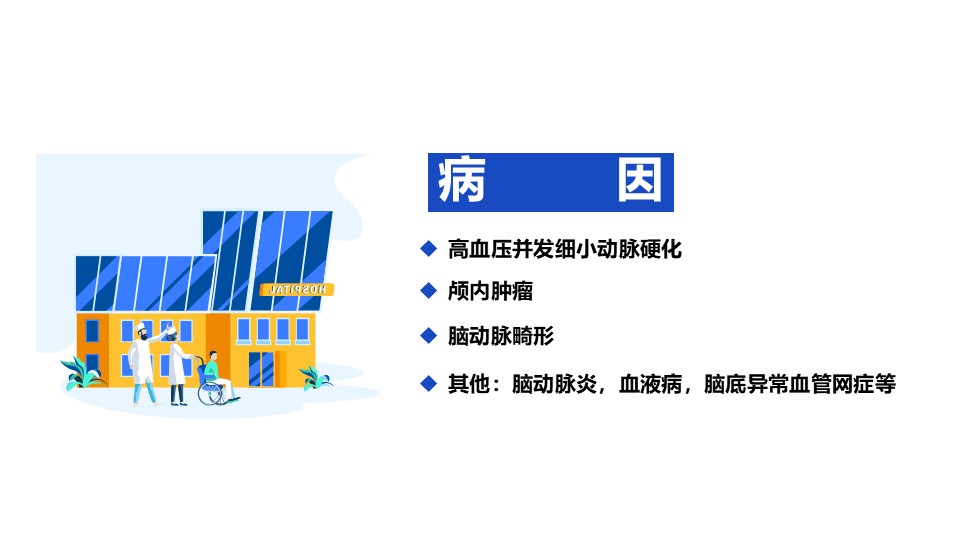 HOSPITAL

病　　因

◆ 高血压并发细小动脉硬化

◆ 颅内肿瘤

◆ 脑动脉畸形

◆ 其他：脑动脉炎，血液病，脑底异常血管网症等